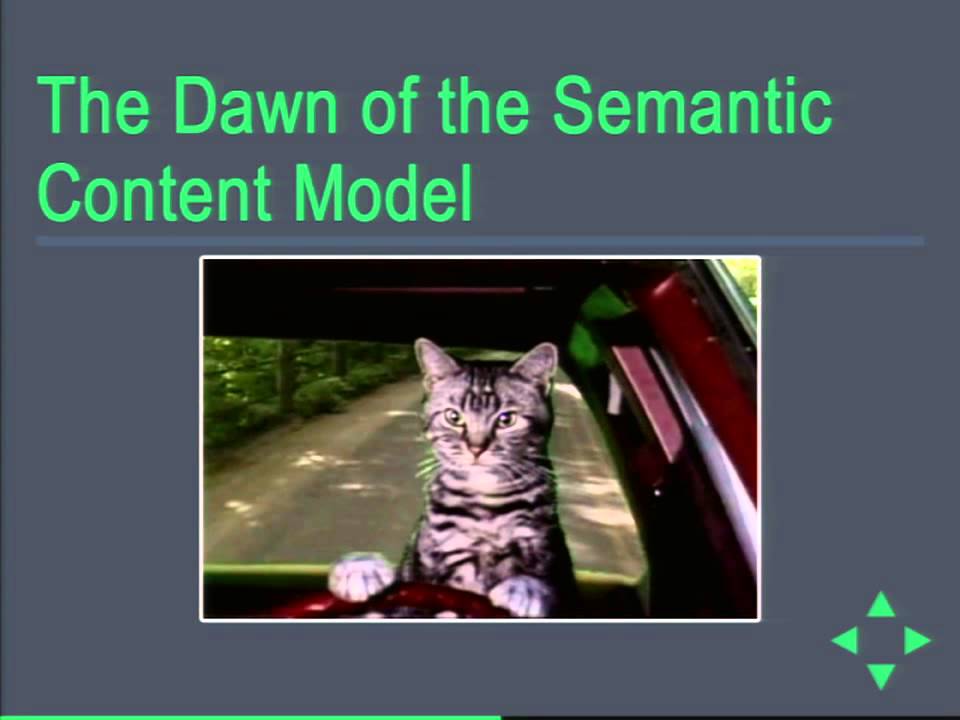 The Dawn of the Semantic Content Model